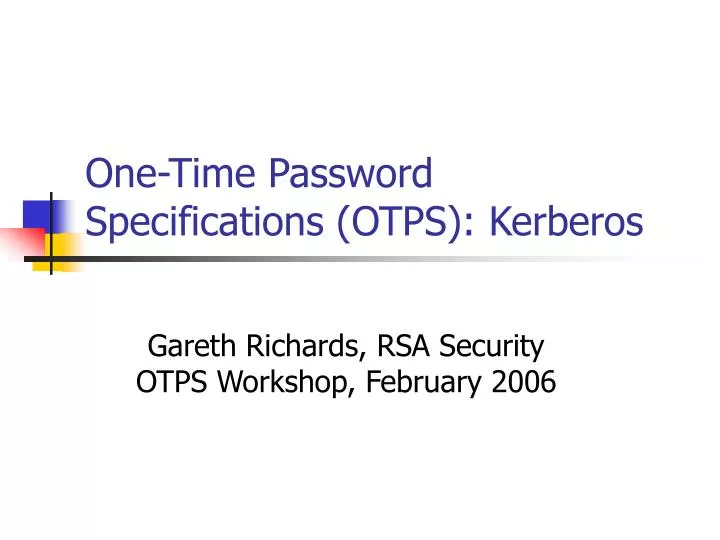 One-Time Password Specifications (OTPS): Kerberos

Gareth Richards, RSA Security
OTPS Workshop, February 2006